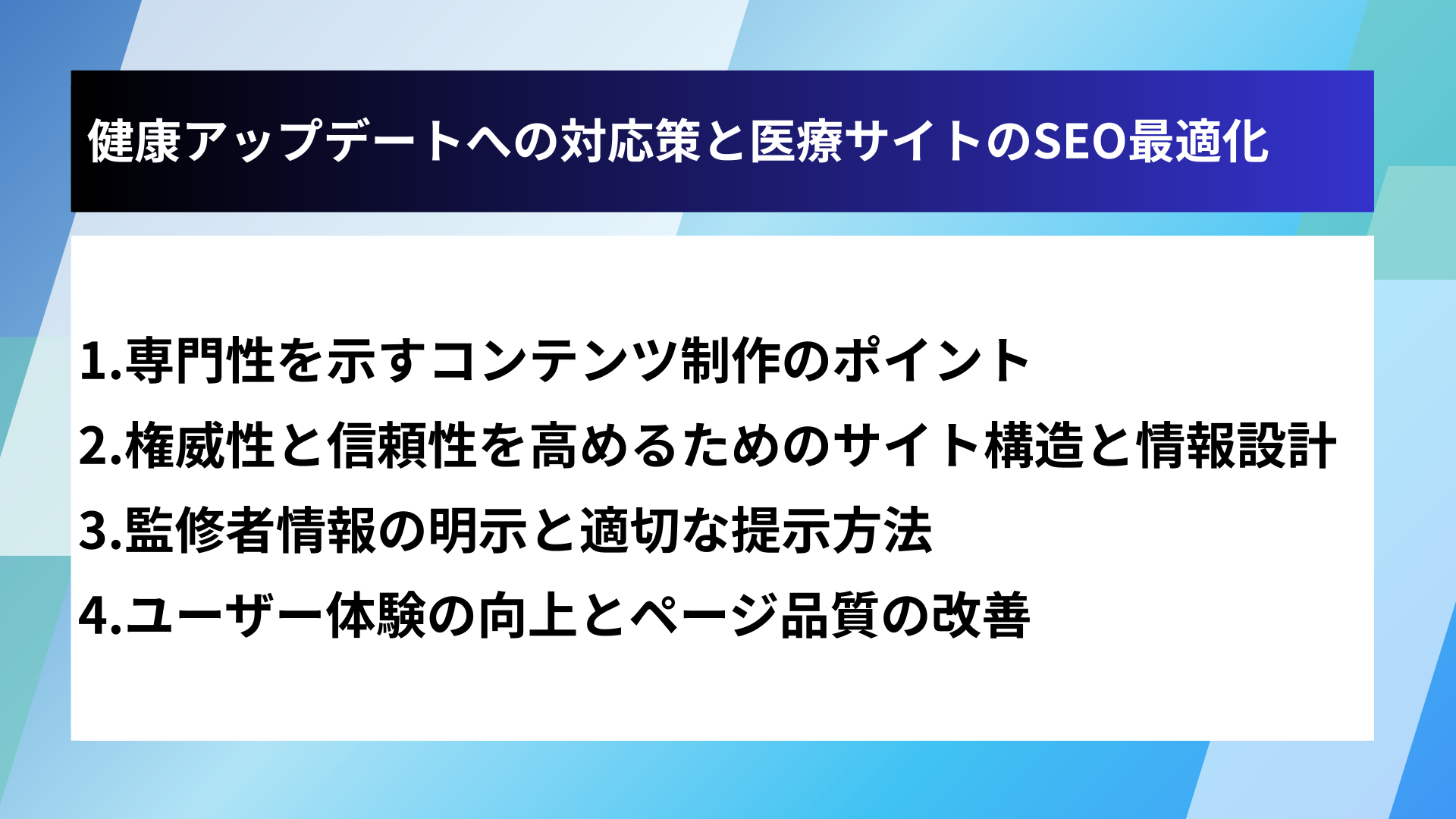 健康アップデートへの対応策と医療サイトのSEO最適化

1.専門性を示すコンテンツ制作のポイント
2.権威性と信頼性を高めるためのサイト構造と情報設計
3.監修者情報の明示と適切な提示方法
4.ユーザー体験の向上とページ品質の改善